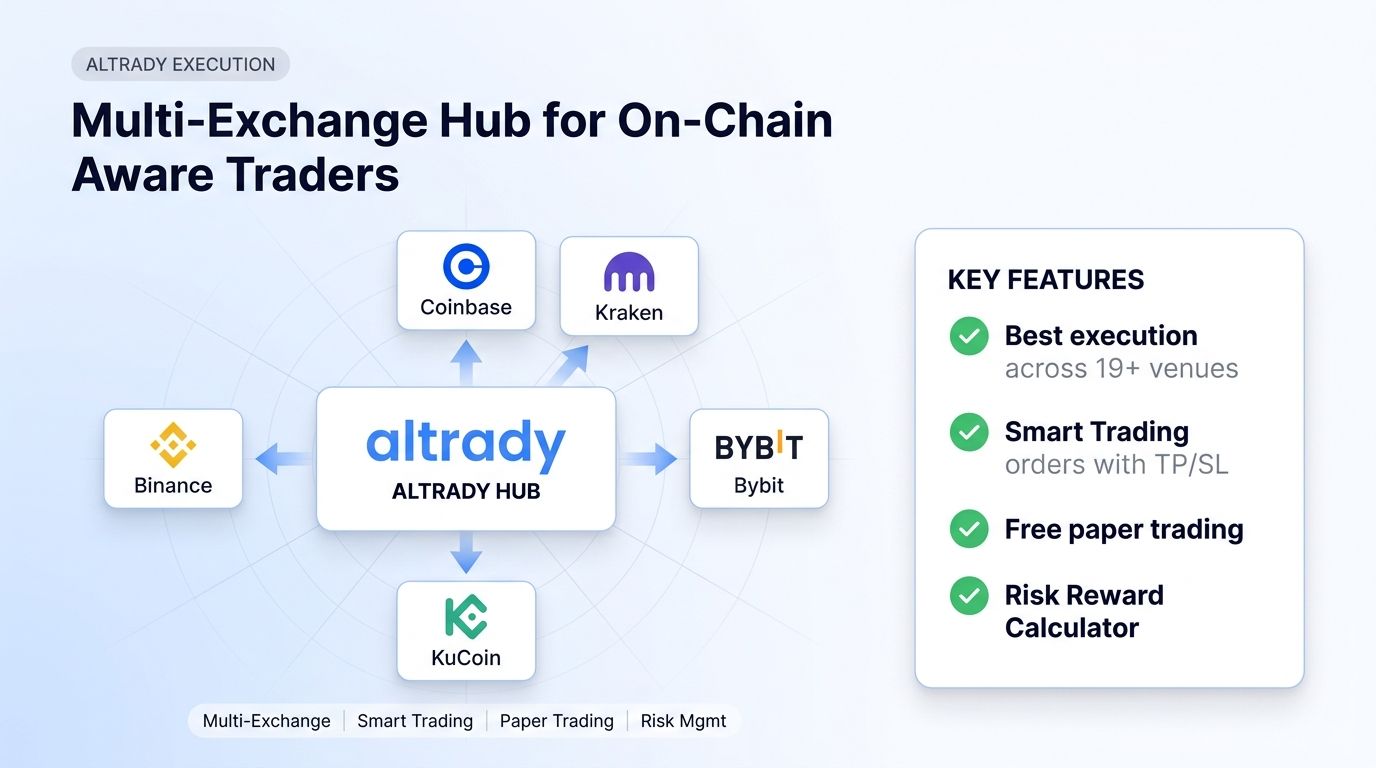 ALTRADY EXECUTION

Multi-Exchange Hub for On-Chain Aware Traders

Coinbase

Kraken

Binance

altrady
ALTRADY HUB

BYBIT
Bybit

KuCoin

Multi-Exchange | Smart Trading | Paper Trading | Risk Mgmt

KEY FEATURES

Best execution
across 19+ venues

Smart Trading
orders with TP/SL

Free paper trading

Risk Reward Calculator